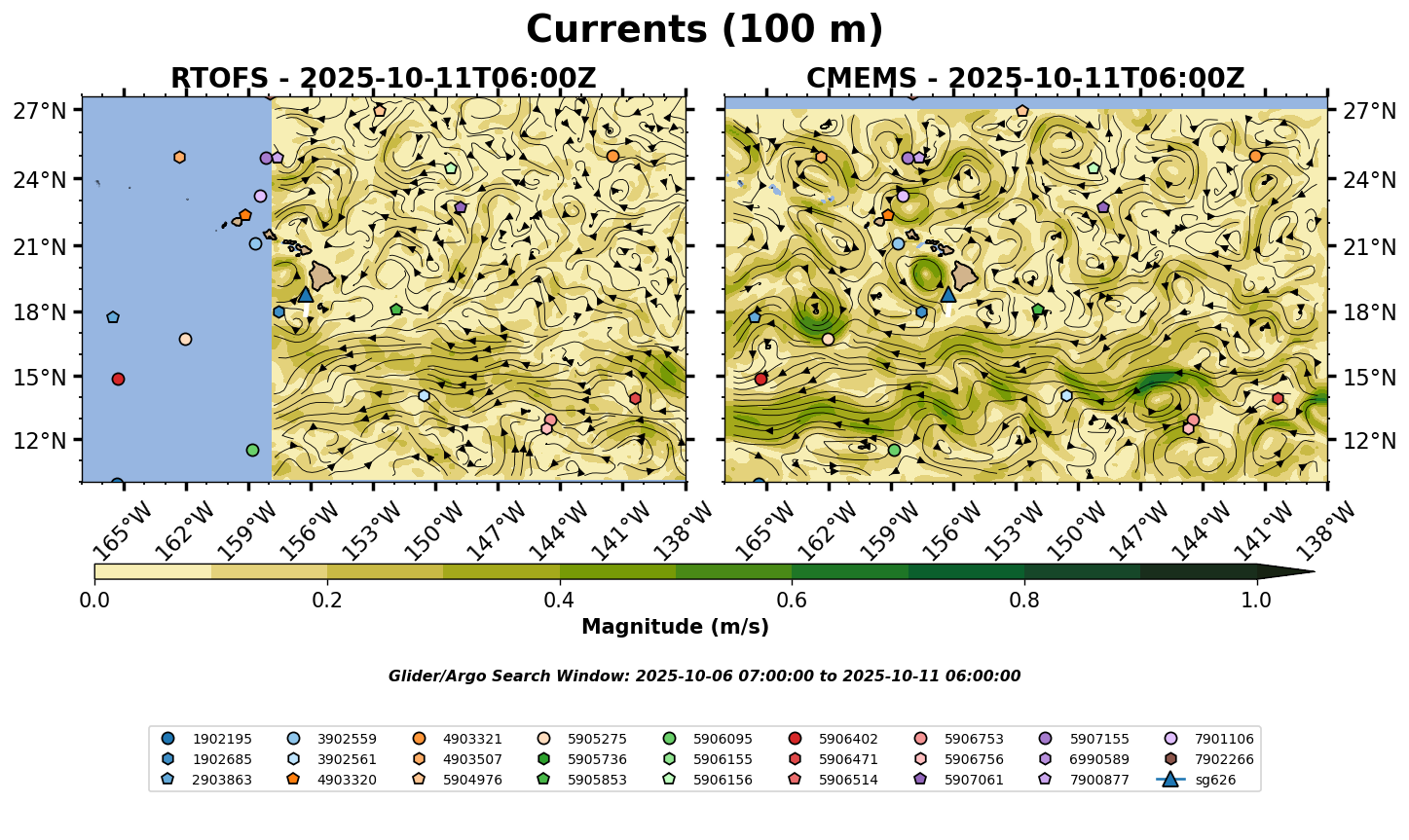 Currents (100 m)

RTOFS - 2025-10-11T06:00Z

27°N
24°N
21°N
18°N
15°N
12°N

165°W 162°W 159°W 156°W 153°W 150°W 147°W 144°W 141°W 138°W

CMEMS - 2025-10-11T06:00Z

27°N
24°N
21°N
18°N
15°N
12°N

165°W 162°W 159°W 156°W 153°W 150°W 147°W 144°W 141°W 138°W

0.0 0.2 0.4 0.6 0.8 1.0
Magnitude (m/s)

Glider/Argo Search Window: 2025-10-06 07:00:00 to 2025-10-11 06:00:00

1902195
1902685
2903863
3902559
3902561
4903320
4903321
4903507
5904976
5905275
5905736
5905853
5906095
5906155
5906156
5906402
5906471
5906514
5906753
5906756
5907061
5907155
6990589
7900877
7901106
7902266
sg626